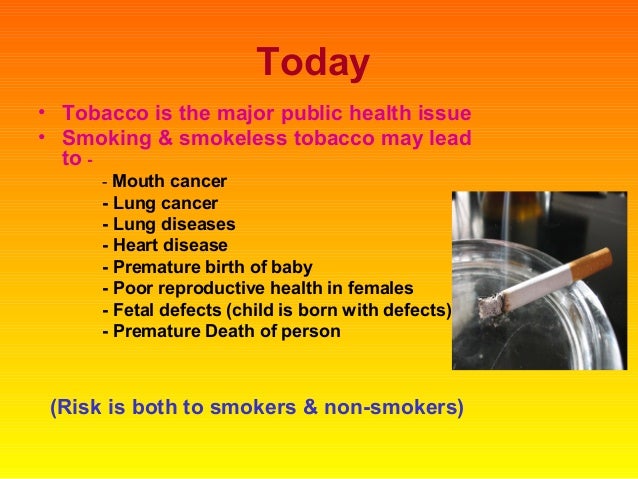 Today

• Tobacco is the major public health issue
• Smoking & smokeless tobacco may lead to -

- Mouth cancer
- Lung cancer
- Lung diseases
- Heart disease
- Premature birth of baby
- Poor reproductive health in females
- Fetal defects (child is born with defects)
- Premature Death of person

(Risk is both to smokers & non-smokers)